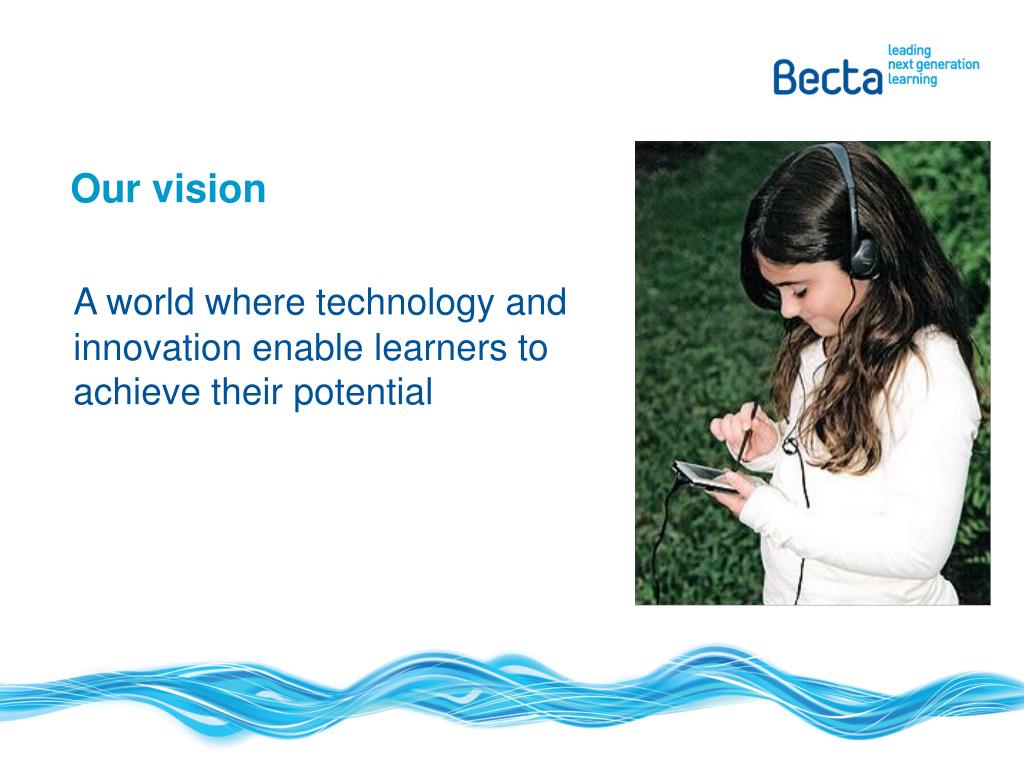 Becta leading next generation learning

Our vision

A world where technology and innovation enable learners to achieve their potential